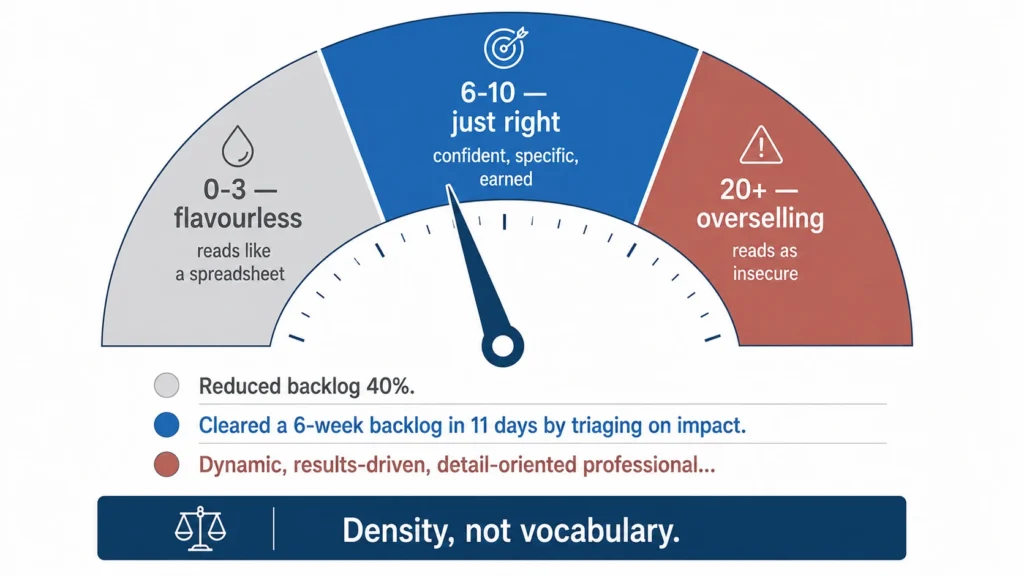 0-3 — flavourless
reads like a spreadsheet

6-10 — just right
confident, specific, earned

20+ — overselling
reads as insecure

Reduced backlog 40%.

Cleared a 6-week backlog in 11 days by triaging on impact.

Dynamic, results-driven, detail-oriented professional...

Density, not vocabulary.